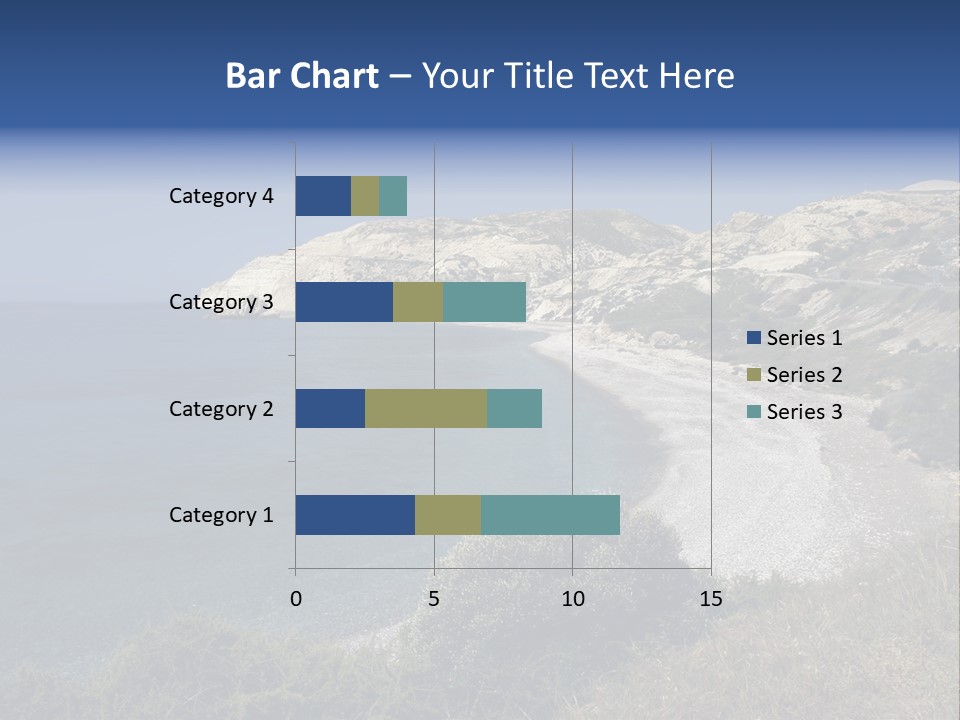 Bar Chart – Your Title Text Here

Category 4
Category 3
Category 2
Category 1

0
5
10
15

Series 1
Series 2
Series 3